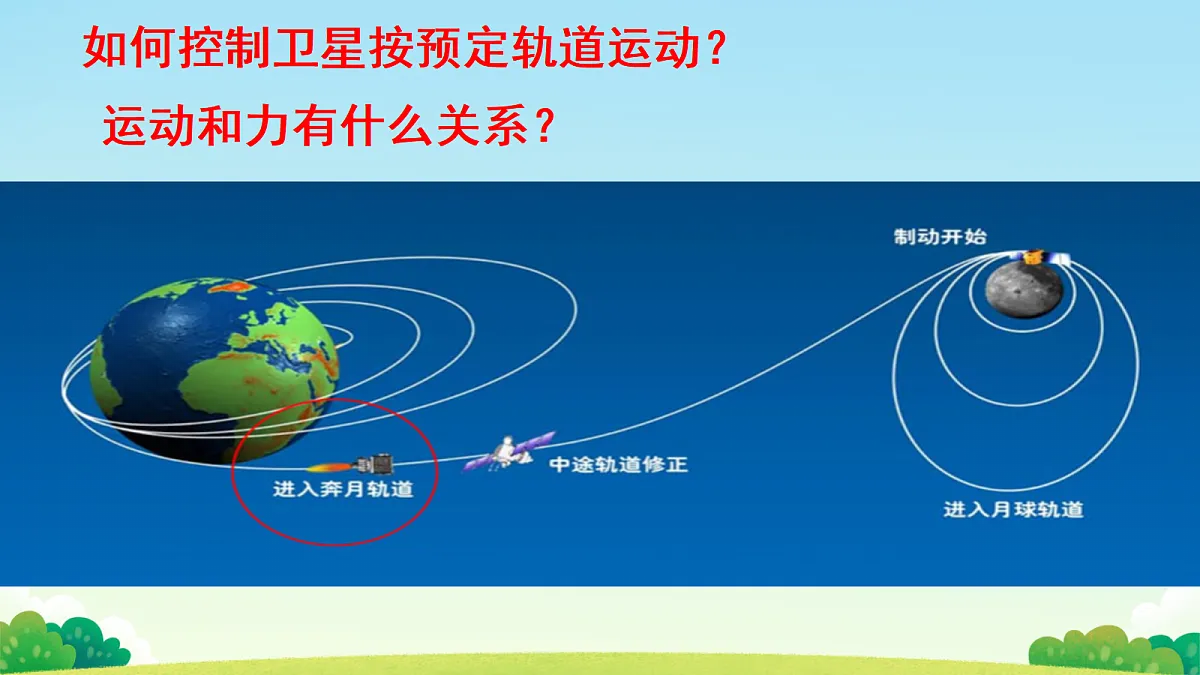 如何控制卫星按预定轨道运动？

运动和力有什么关系？

制动开始

进入奔月轨道

中途轨道修正

进入月球轨道